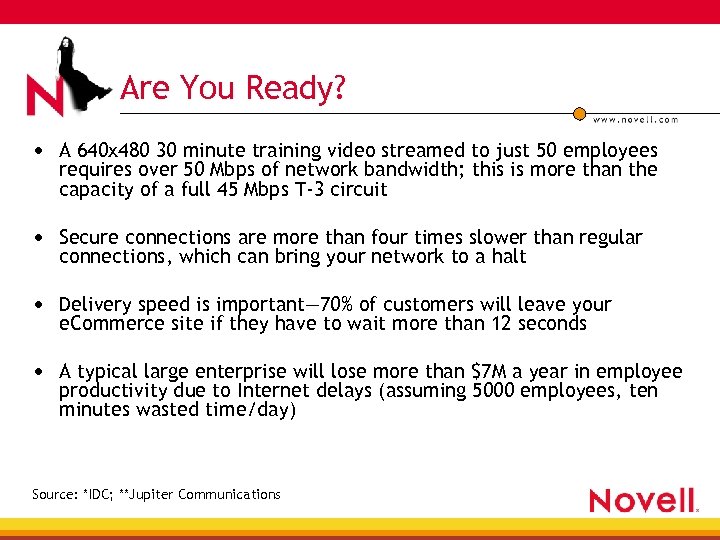 N

Are You Ready?

www.novell.com

• A 640x480 30 minute training video streamed to just 50 employees requires over 50 Mbps of network bandwidth; this is more than the capacity of a full 45 Mbps T-3 circuit

• Secure connections are more than four times slower than regular connections, which can bring your network to a halt

• Delivery speed is important—70% of customers will leave your eCommerce site if they have to wait more than 12 seconds

• A typical large enterprise will lose more than $7M a year in employee productivity due to Internet delays (assuming 5000 employees, ten minutes wasted time/day)

Source: *IDC; **Jupiter Communications

Novell.